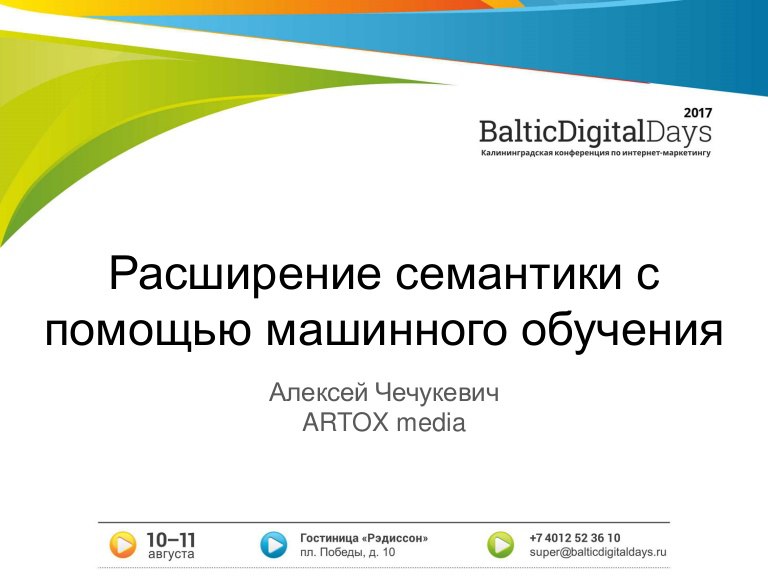 2017
BalticDigitalDays
Калининградская конференция по интернет-маркетингу

Расширение семантики с помощью машинного обучения

Алексей Чечукевич
ARTOX media

10–11 августа

Гостиница «Рэдиссон»
пл. Победы, д. 10

+7 4012 52 36 10
super@balticdigitaldays.ru